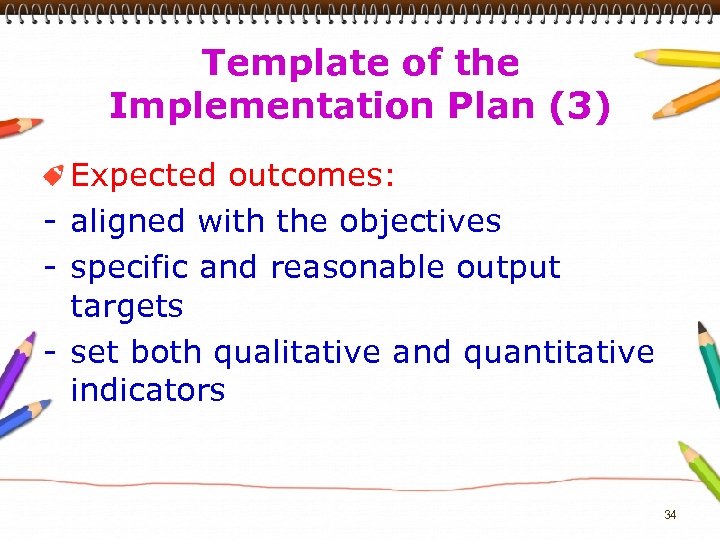 Template of the Implementation Plan (3)

Expected outcomes:
- aligned with the objectives
- specific and reasonable output targets
- set both qualitative and quantitative indicators

34